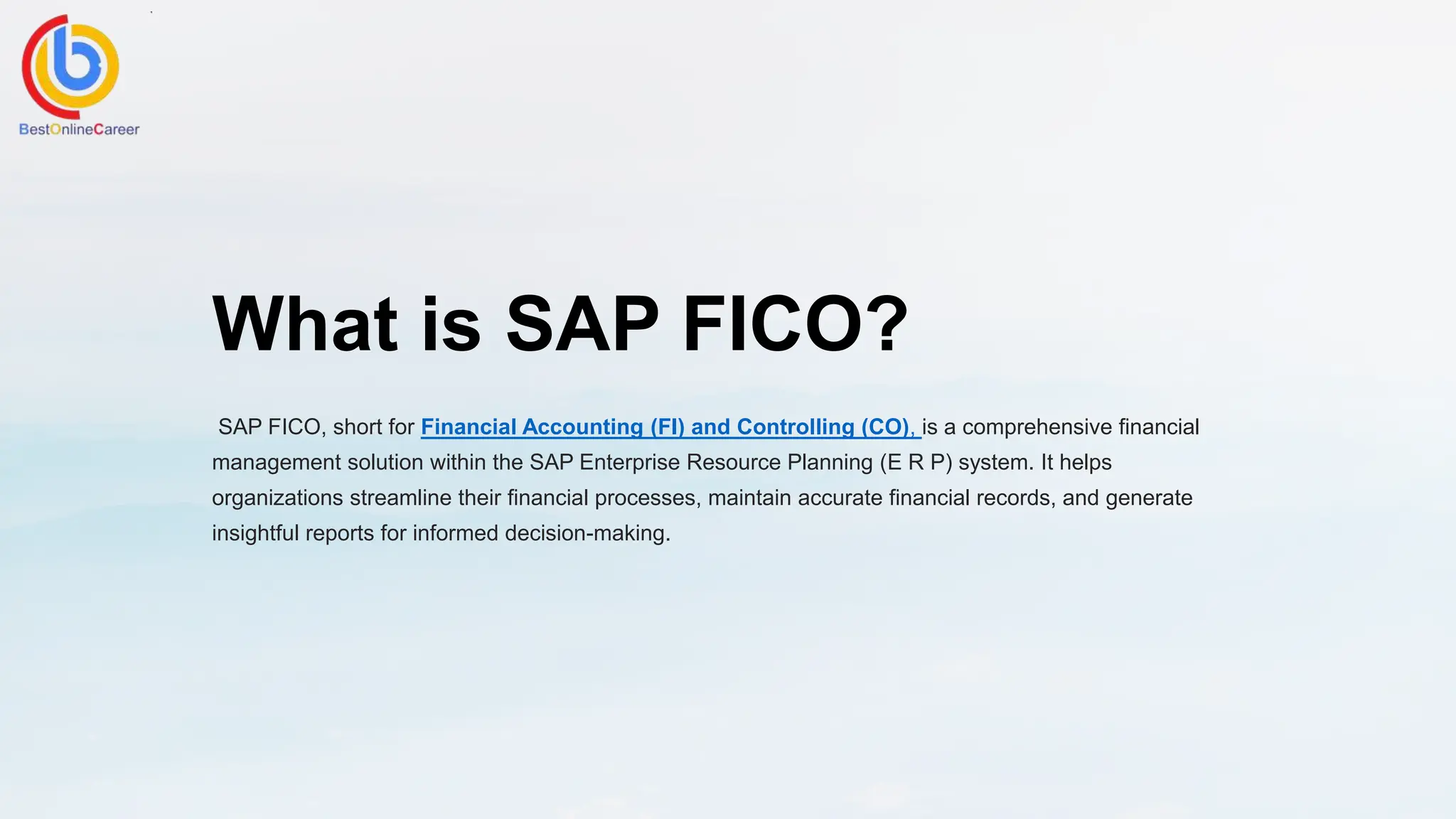 BestOnlineCareer

What is SAP FICO?

SAP FICO, short for Financial Accounting (FI) and Controlling (CO), is a comprehensive financial management solution within the SAP Enterprise Resource Planning (E R P) system. It helps organizations streamline their financial processes, maintain accurate financial records, and generate insightful reports for informed decision-making.